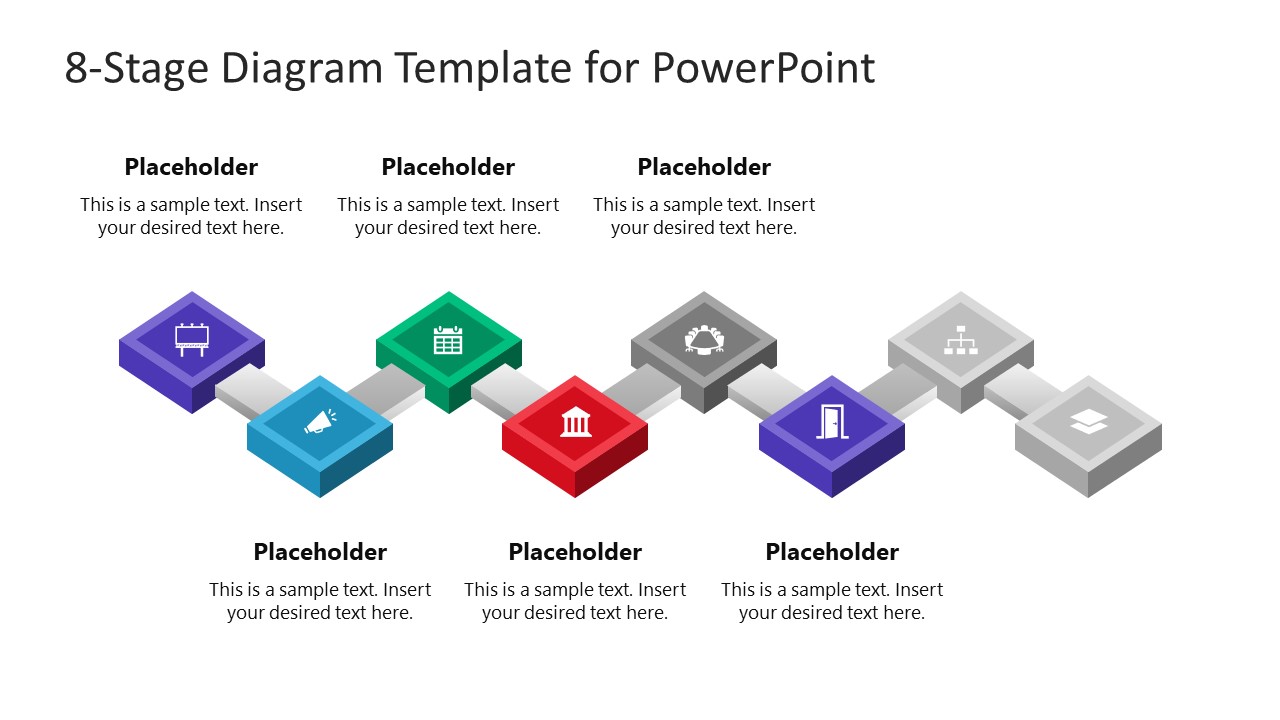 8-Stage Diagram Template for PowerPoint

Placeholder
This is a sample text. Insert your desired text here.

Placeholder
This is a sample text. Insert your desired text here.

Placeholder
This is a sample text. Insert your desired text here.

Placeholder
This is a sample text. Insert your desired text here.

Placeholder
This is a sample text. Insert your desired text here.

Placeholder
This is a sample text. Insert your desired text here.